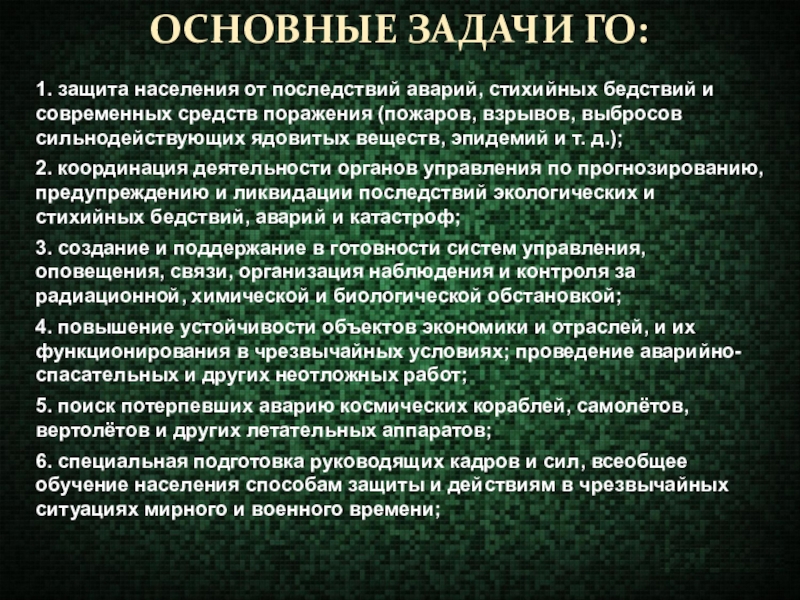 ОСНОВНЫЕ ЗАДАЧИ ГО:

1. защита населения от последствий аварий, стихийных бедствий и современных средств поражения (пожаров, взрывов, выбросов сильнодействующих ядовитых веществ, эпидемий и т. д.);

2. координация деятельности органов управления по прогнозированию, предупреждению и ликвидации последствий экологических и стихийных бедствий, аварий и катастроф;

3. создание и поддержание в готовности систем управления, оповещения, связи, организация наблюдения и контроля за радиационной, химической и биологической обстановкой;

4. повышение устойчивости объектов экономики и отраслей, и их функционирования в чрезвычайных условиях; проведение аварийно-спасательных и других неотложных работ;

5. поиск потерпевших аварию космических кораблей, самолётов, вертолётов и других летательных аппаратов;

6. специальная подготовка руководящих кадров и сил, всеобщее обучение населения способам защиты и действиям в чрезвычайных ситуациях мирного и военного времени;